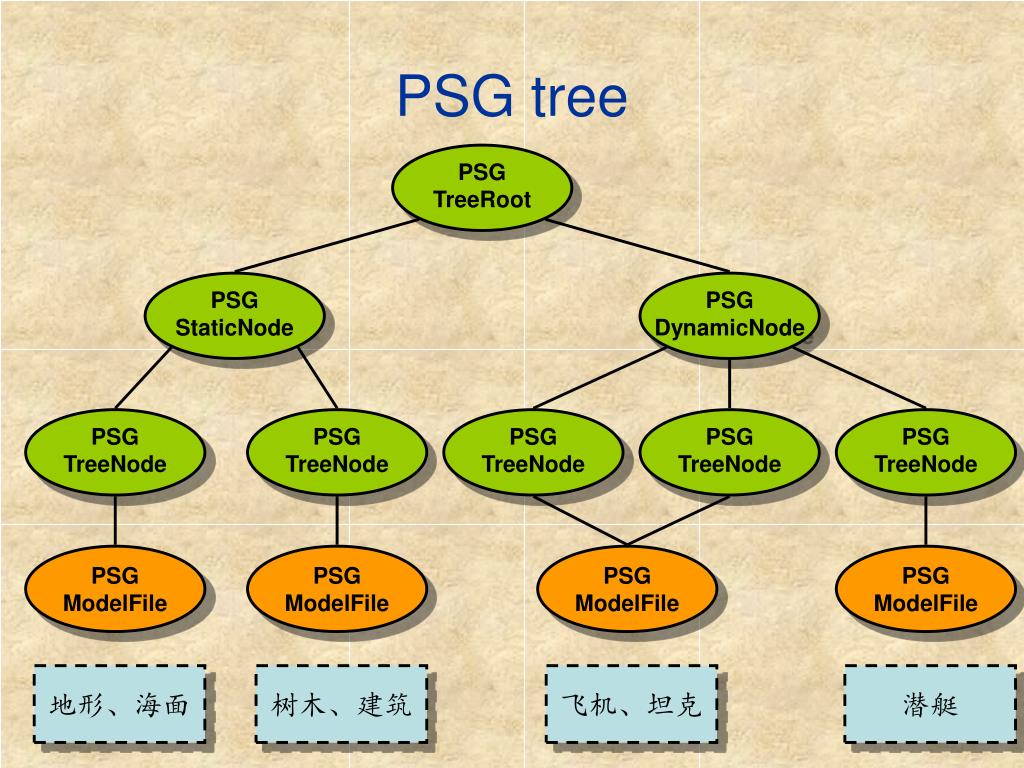 PSG tree

PSG TreeRoot

PSG StaticNode

PSG DynamicNode

PSG TreeNode

PSG TreeNode

PSG TreeNode

PSG TreeNode

PSG TreeNode

PSG ModelFile

PSG ModelFile

PSG ModelFile

PSG ModelFile

地形、海面

树木、建筑

飞机、坦克

潜艇